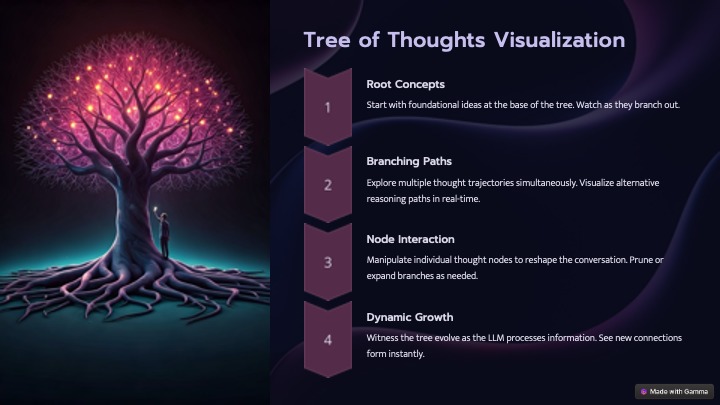 Tree of Thoughts Visualization

1

Root Concepts

Start with foundational ideas at the base of the tree. Watch as they branch out.

2

Branching Paths

Explore multiple thought trajectories simultaneously. Visualize alternative reasoning paths in real-time.

3

Node Interaction

Manipulate individual thought nodes to reshape the conversation. Prune or expand branches as needed.

4

Dynamic Growth

Witness the tree evolve as the LLM processes information. See new connections form instantly.

Made with Gamma